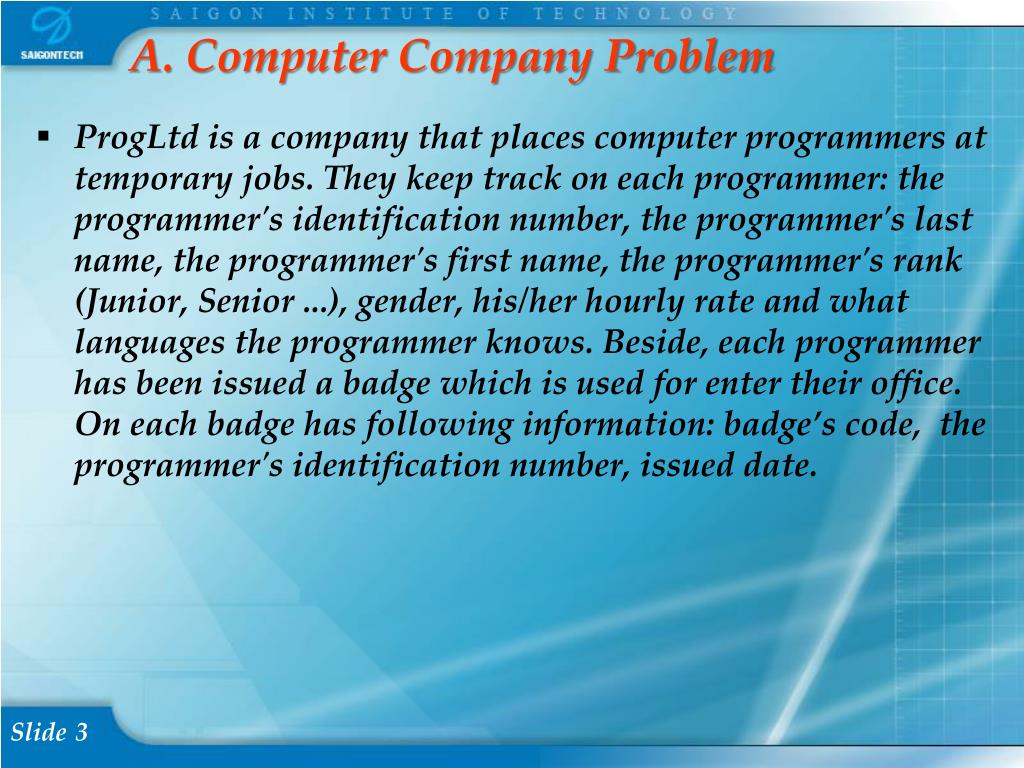 SAIGONTECH

SAIGON INSTITUTE OF TECHNOLOGY

A. Computer Company Problem

▪ ProgLtd is a company that places computer programmers at temporary jobs. They keep track on each programmer: the programmer's identification number, the programmer's last name, the programmer's first name, the programmer's rank (Junior, Senior ...), gender, his/her hourly rate and what languages the programmer knows. Beside, each programmer has been issued a badge which is used for enter their office. On each badge has following information: badge's code, the programmer's identification number, issued date.

Slide 3